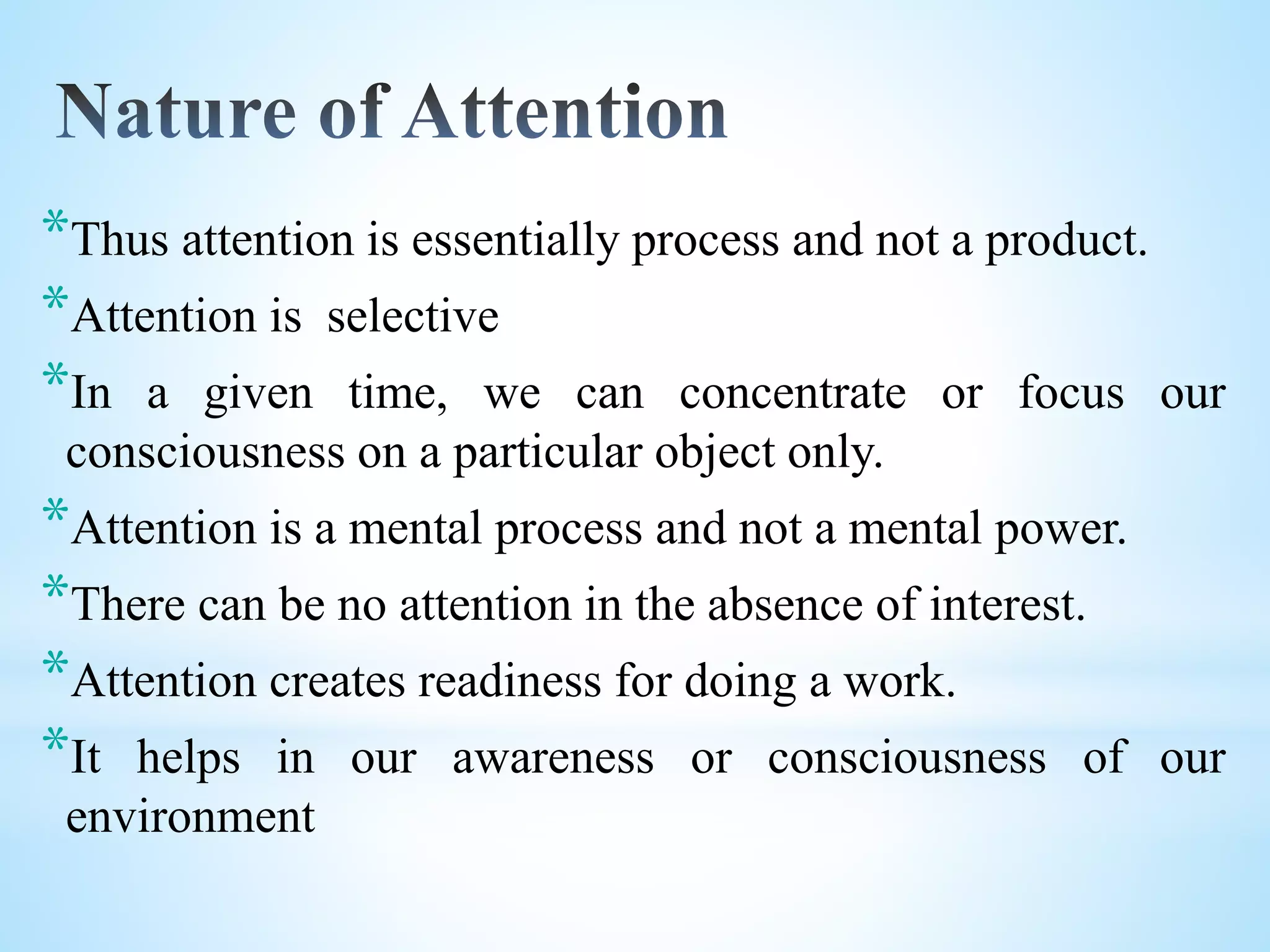 Nature of Attention

*Thus attention is essentially process and not a product.

*Attention is selective

*In a given time, we can concentrate or focus our consciousness on a particular object only.

*Attention is a mental process and not a mental power.

*There can be no attention in the absence of interest.

*Attention creates readiness for doing a work.

*It helps in our awareness or consciousness of our environment